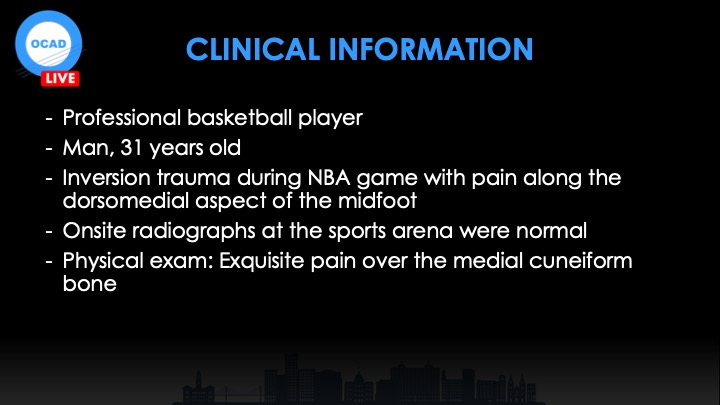 OCAD
LIVE

CLINICAL INFORMATION

- Professional basketball player
- Man, 31 years old
- Inversion trauma during NBA game with pain along the dorsomedial aspect of the midfoot
- Onsite radiographs at the sports arena were normal
- Physical exam: Exquisite pain over the medial cuneiform bone